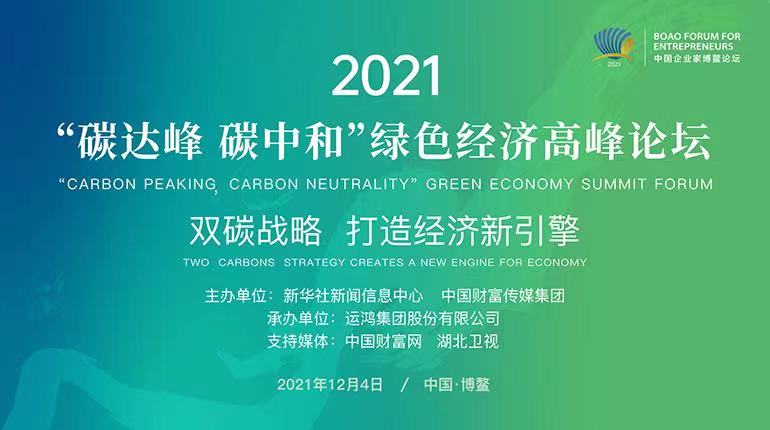 2021
BOAO FORUM FOR ENTREPRENEURS
中国企业家博鳌论坛

2021

“碳达峰 碳中和”绿色经济高峰论坛

“CARBON PEAKING, CARBON NEUTRALITY” GREEN ECONOMY SUMMIT FORUM

双碳战略 打造经济新引擎

TWO CARBONS STRATEGY CREATES A NEW ENGINE FOR ECONOMY

主办单位：新华社新闻信息中心 中国财富传媒集团
承办单位：运鸿集团股份有限公司
支持媒体：中国财富网 湖北卫视

2021年12月4日 / 中国·博鳌